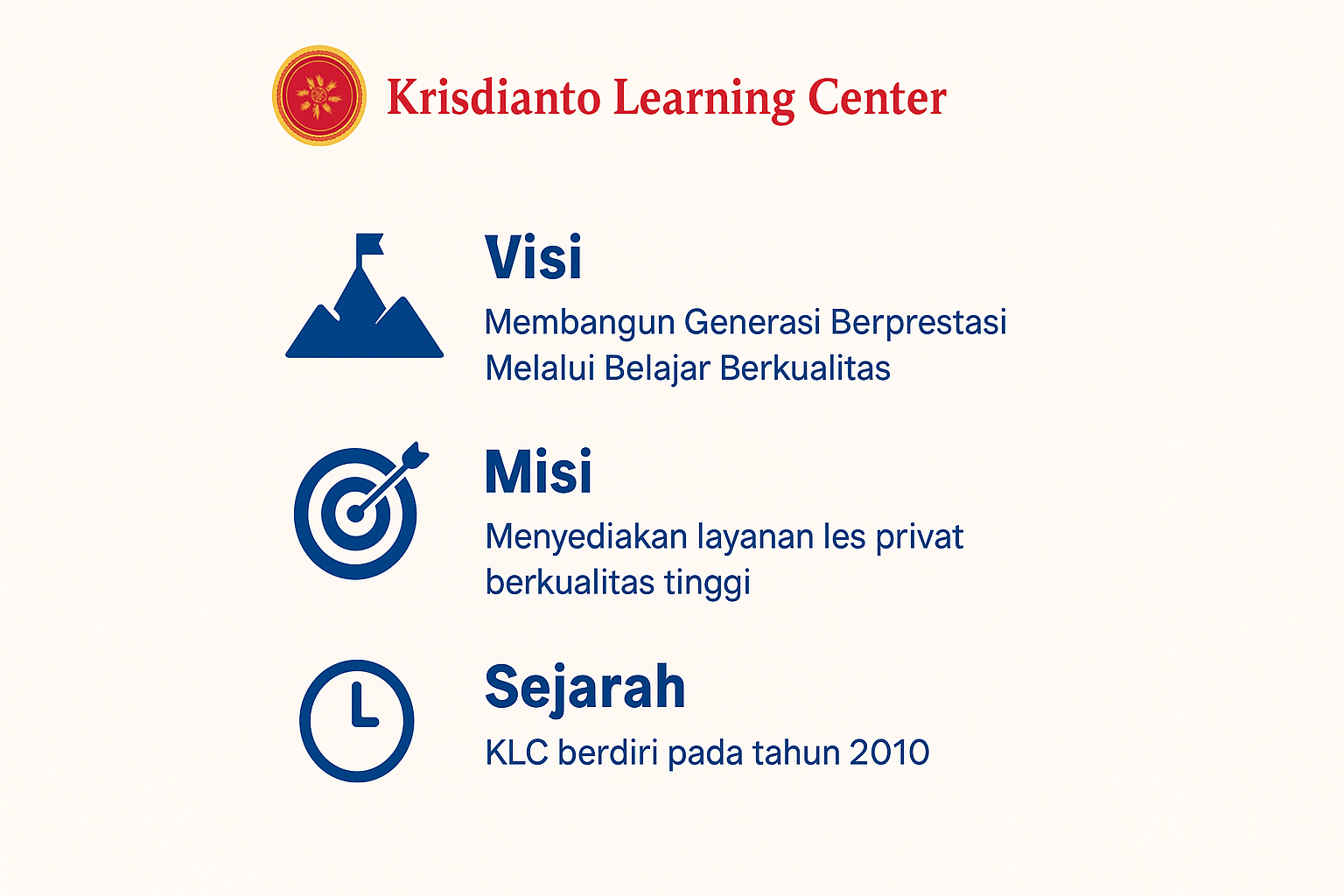 Krisdianto Learning Center

Visi

Membangun Generasi Berprestasi Melalui Belajar Berkualitas

Misi

Menyediakan layanan les privat berkualitas tinggi

Sejarah

KLC berdiri pada tahun 2010